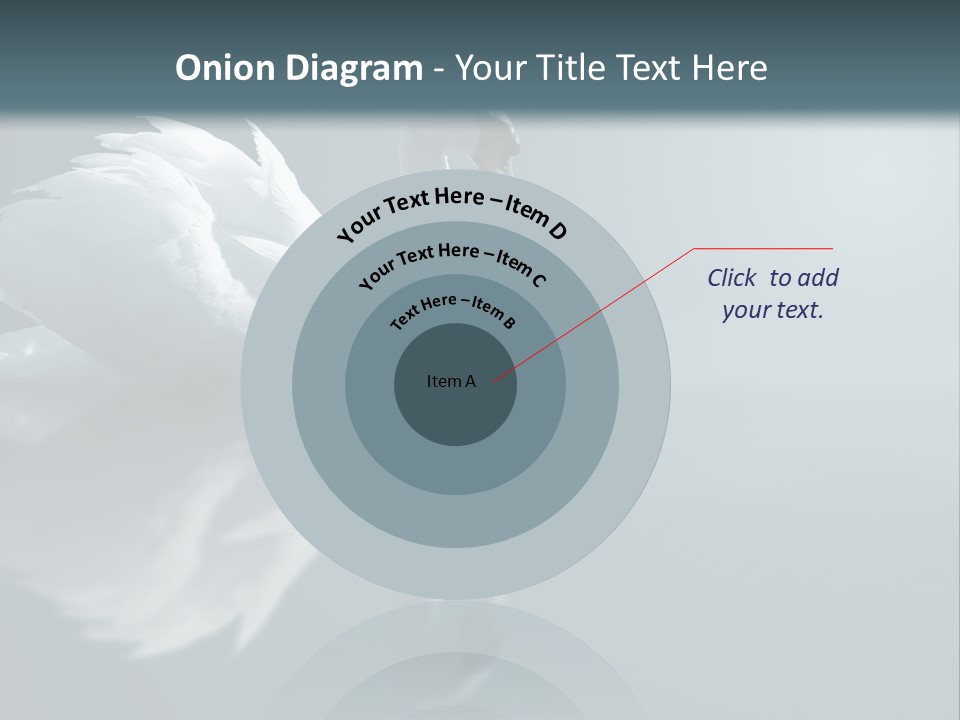 Onion Diagram - Your Title Text Here

Your Text Here – Item D

Your Text Here – Item C

Text Here – Item B

Item A

Click to add your text.